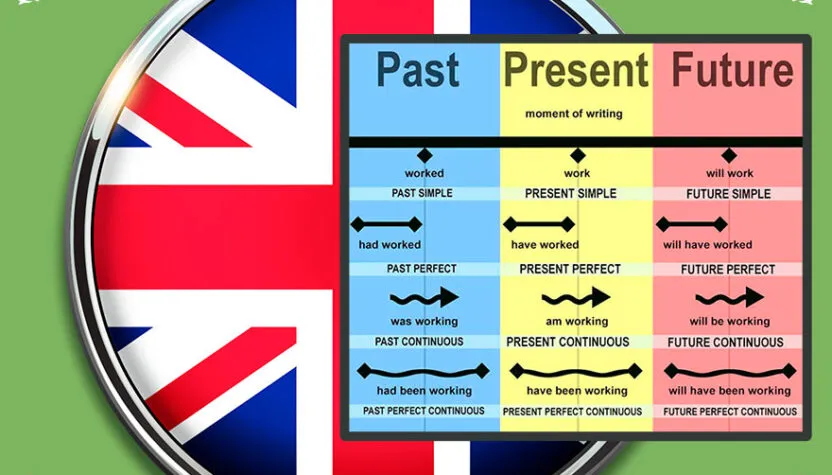 | Past | Present | Future |
|---|---|---|
| | moment of writing | |
| worked | work | will work |
| PAST SIMPLE | PRESENT SIMPLE | FUTURE SIMPLE |
| had worked | have worked | will have worked |
| PAST PERFECT | PRESENT PERFECT | FUTURE PERFECT |
| was working | am working | will be working |
| PAST CONTINUOUS | PRESENT CONTINUOUS | FUTURE CONTINUOUS |
| had been working | have been working | will have been working |
| PAST PERFECT CONTINUOUS | PRESENT PERFECT CONTINUOUS | FUTURE PERFECT CONTINUOUS |